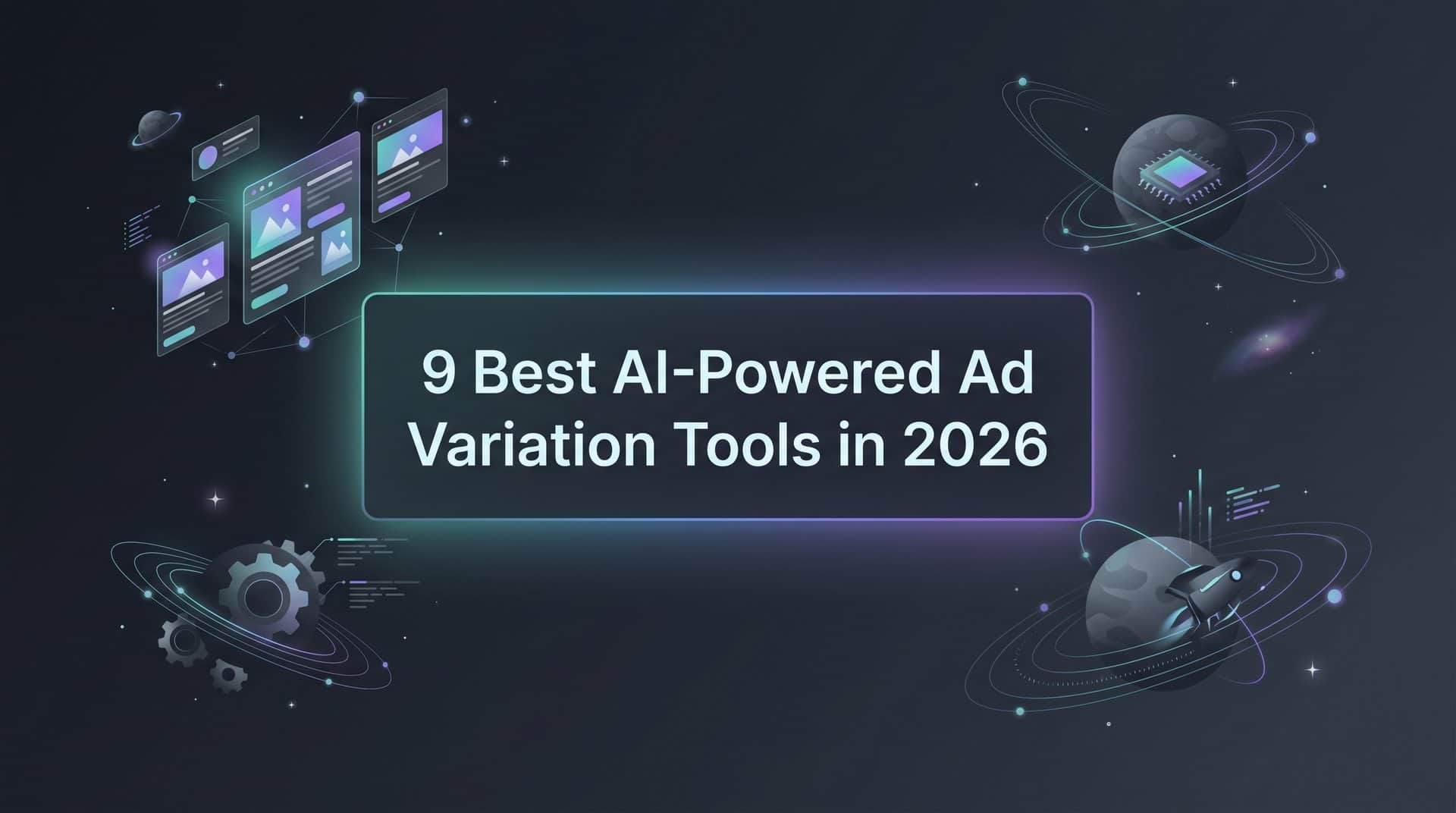 9 Best AI-Powered Ad Variation Tools in 2026